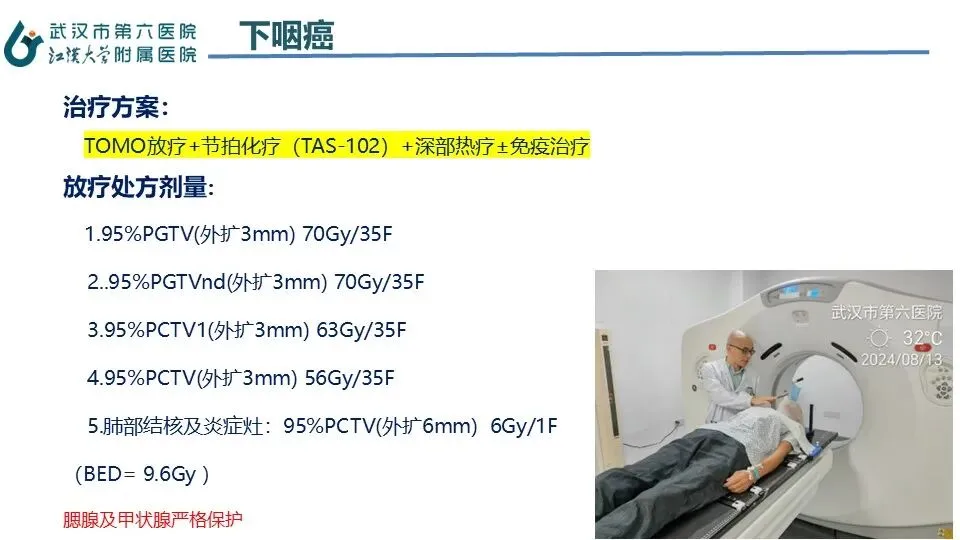 武汉市第六医院
江汉大学附属医院

下咽癌

治疗方案：

TOMO放疗+节拍化疗（TAS-102）+深部热疗±免疫治疗

放疗处方剂量：

1.95%PGTV(外扩3mm) 70Gy/35F

2..95%PGTVnd(外扩3mm) 70Gy/35F

3.95%PCTV1(外扩3mm) 63Gy/35F

4.95%PCTV(外扩3mm) 56Gy/35F

5.肺部结核及炎症灶：95%PCTV(外扩6mm) 6Gy/1F

（BED= 9.6Gy ）

腮腺及甲状腺严格保护

武汉市第六医院
32°C
2024/08/13